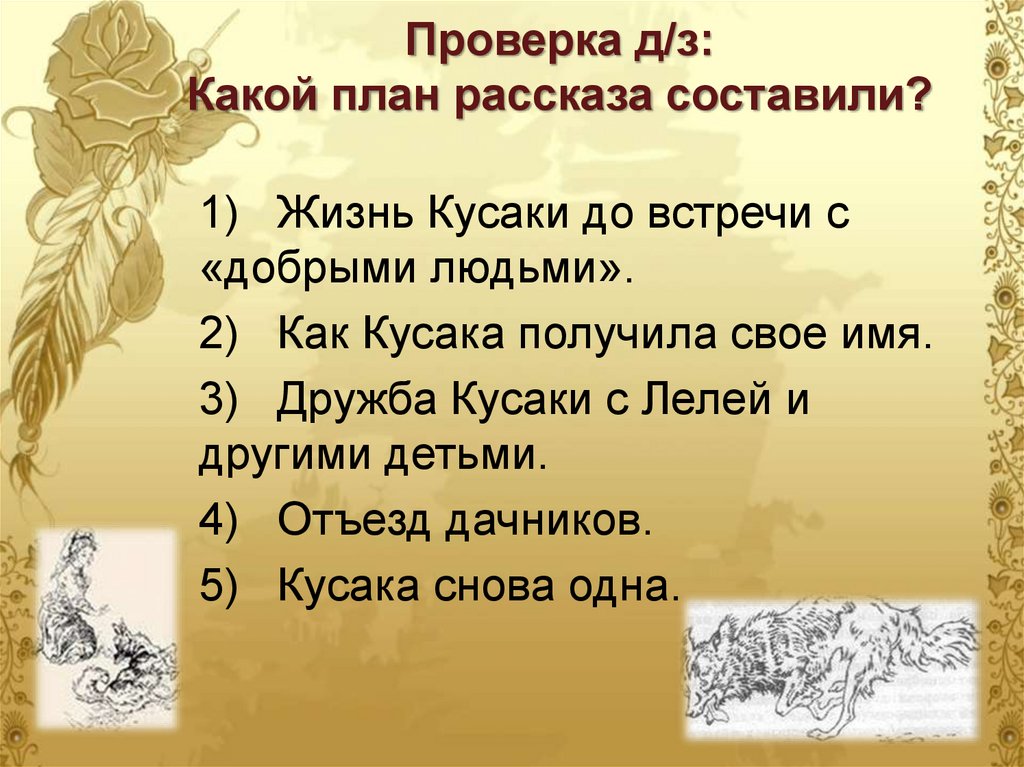 Проверка д/з:
Какой план рассказа составили?

1) Жизнь Кусаки до встречи с «добрыми людьми».

2) Как Кусака получила свое имя.

3) Дружба Кусаки с Лелей и другими детьми.

4) Отъезд дачников.

5) Кусака снова одна.